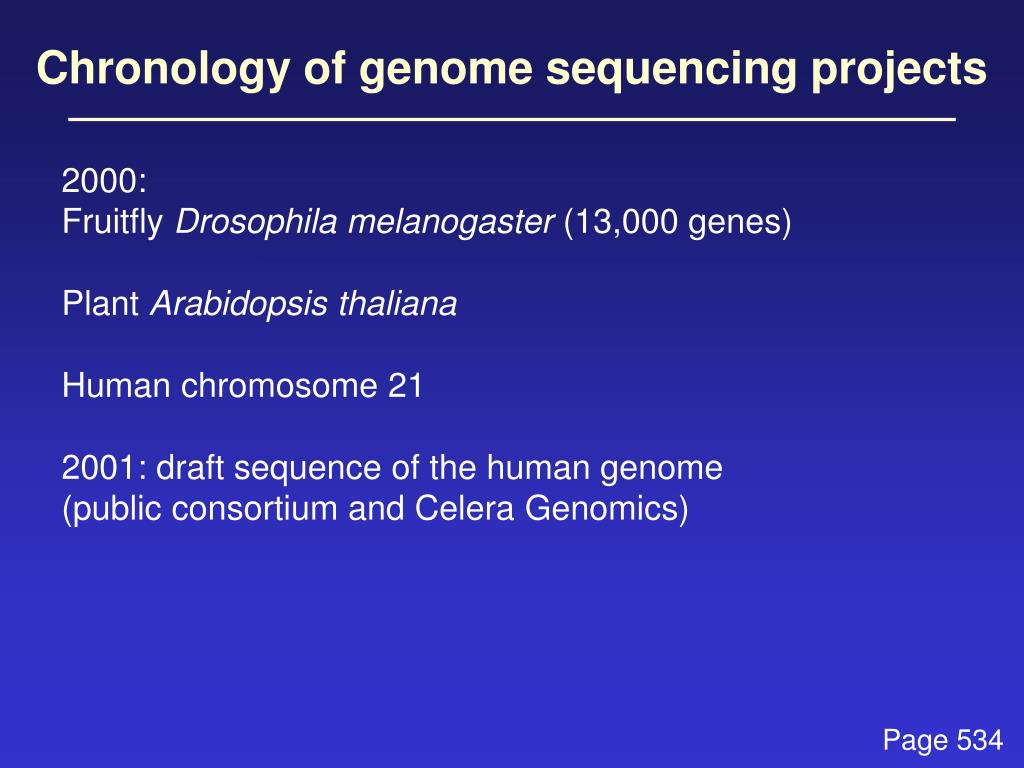 Chronology of genome sequencing projects

2000:
Fruitfly Drosophila melanogaster (13,000 genes)

Plant Arabidopsis thaliana

Human chromosome 21

2001: draft sequence of the human genome
(public consortium and Celera Genomics)

Page 534